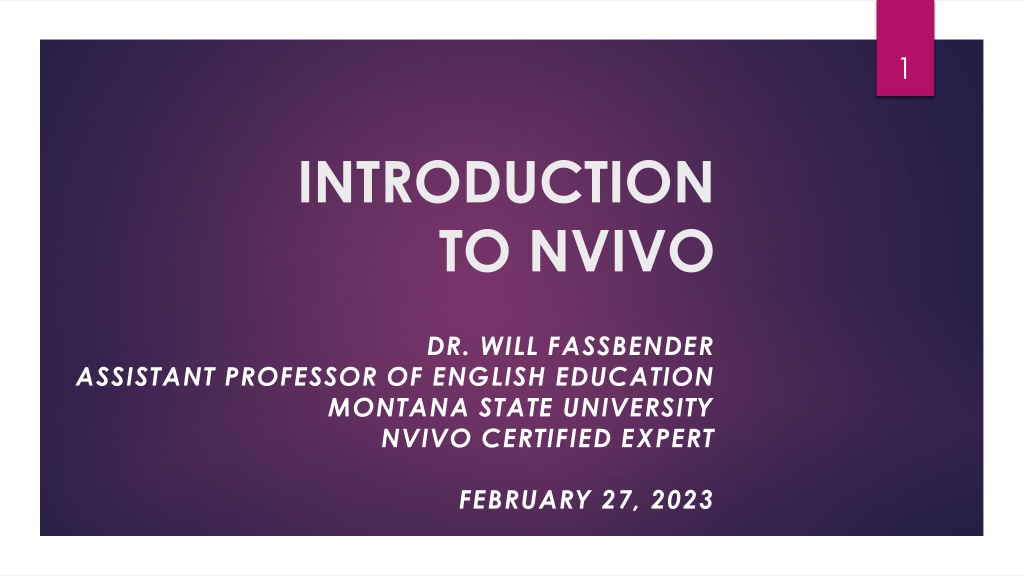 1

INTRODUCTION TO NVIVO

DR. WILL FASSBENDER
ASSISTANT PROFESSOR OF ENGLISH EDUCATION
MONTANA STATE UNIVERSITY
NVIVO CERTIFIED EXPERT

FEBRUARY 27, 2023